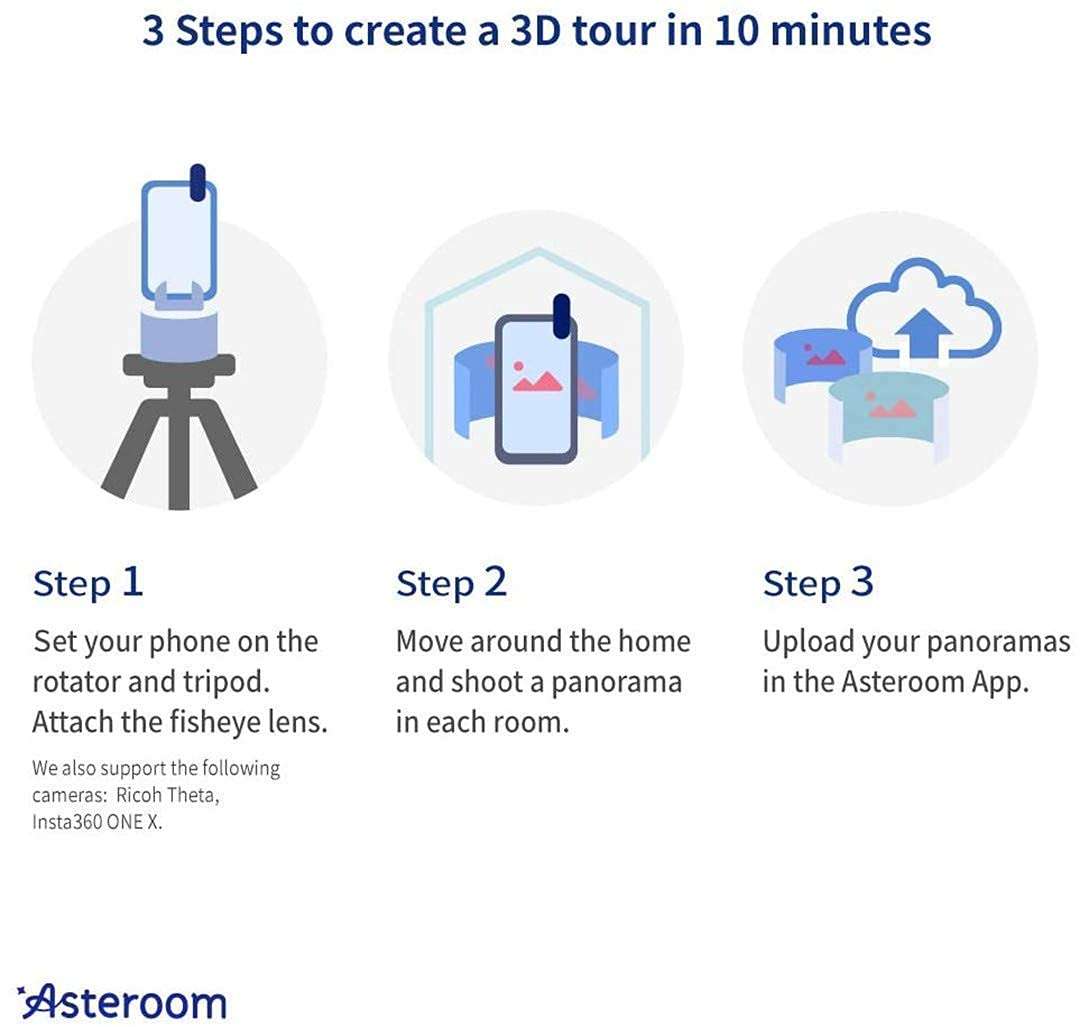 3 Steps to create a 3D tour in 10 minutes

Step 1
Set your phone on the rotator and tripod. Attach the fisheye lens.
We also support the following cameras: Ricoh Theta, Insta360 ONE X.

Step 2
Move around the home and shoot a panorama in each room.

Step 3
Upload your panoramas in the Asteroom App.

Asteroom